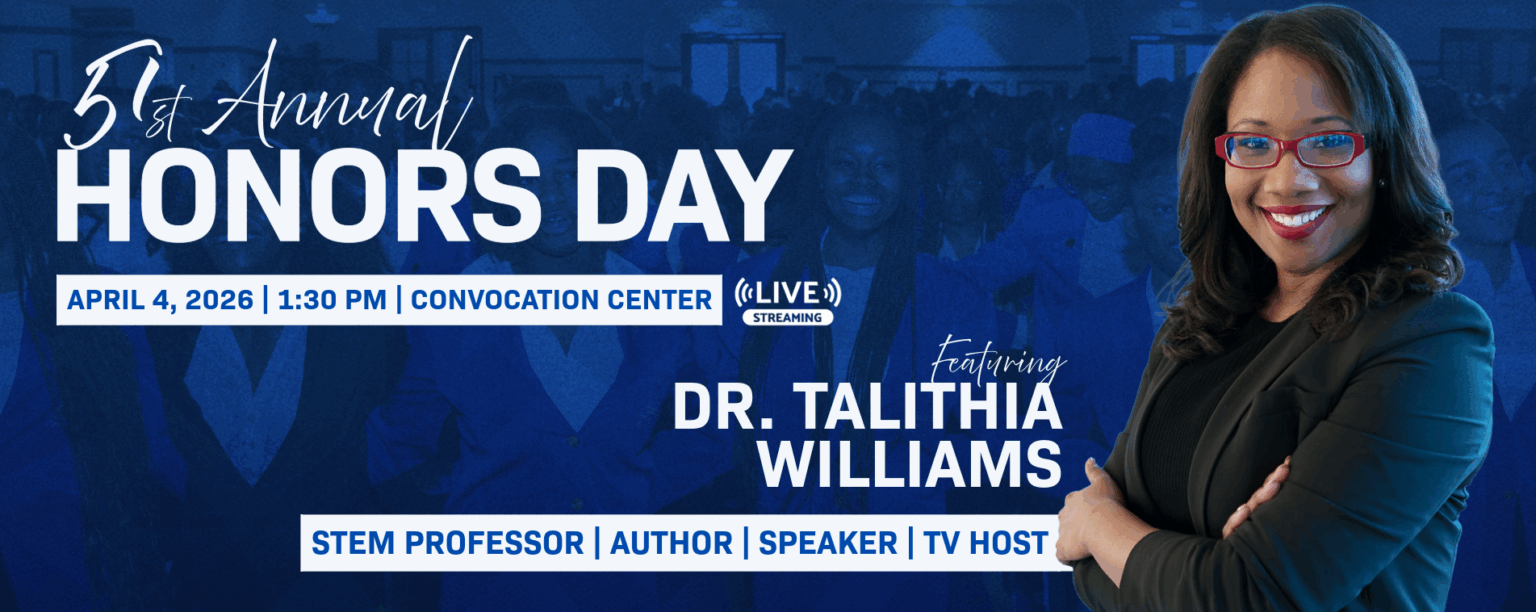 51st Annual
HONORS DAY

APRIL 4, 2026 | 1:30 PM | CONVOCATION CENTER

LIVE
STREAMING

Featuring
DR. TALITHIA WILLIAMS

STEM PROFESSOR | AUTHOR | SPEAKER | TV HOST